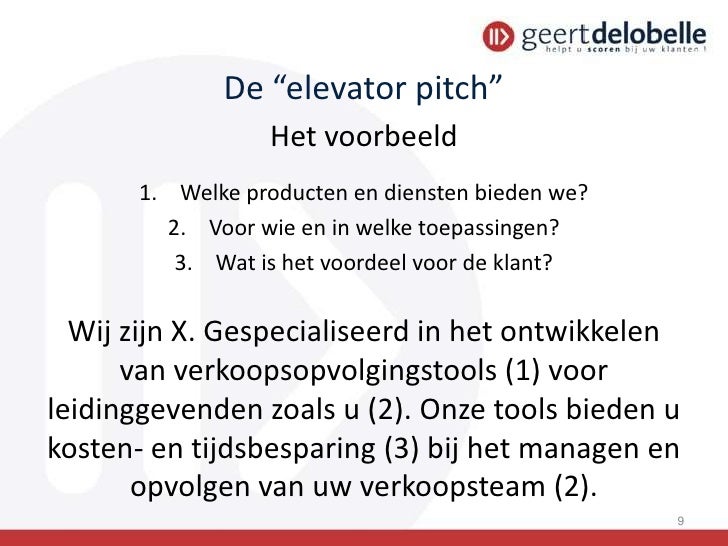 geertdelobelle
helpt u scoren bij uw klanten !

De “elevator pitch”

Het voorbeeld

1. Welke producten en diensten bieden we?
2. Voor wie en in welke toepassingen?
3. Wat is het voordeel voor de klant?

Wij zijn X. Gespecialiseerd in het ontwikkelen van verkoopsopvolgingstools (1) voor leidinggevenden zoals u (2). Onze tools bieden u kosten- en tijdsbesparing (3) bij het managen en opvolgen van uw verkoopsteam (2).

9